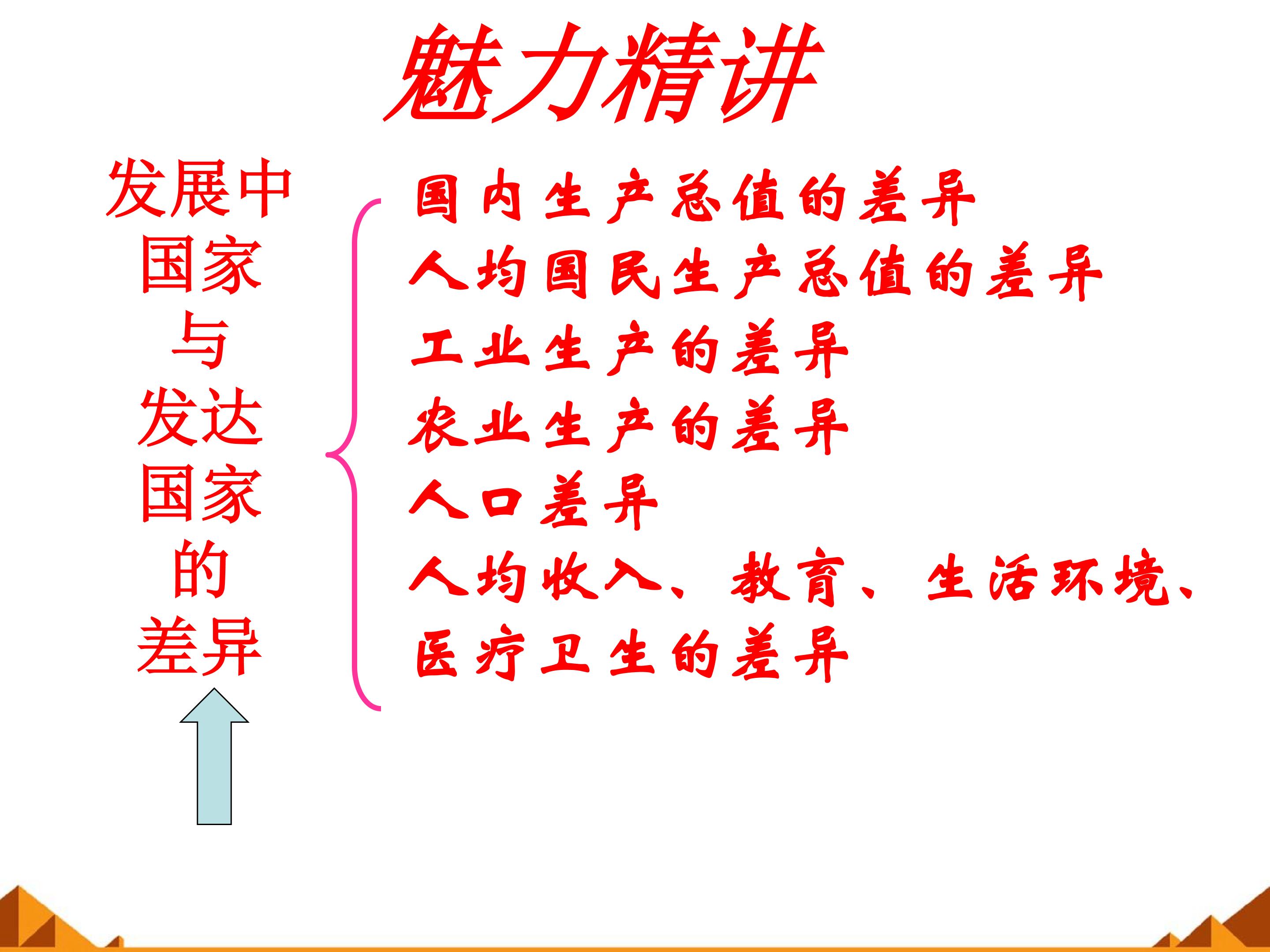 魅力精讲

发展中国家与发达国家的差异

国内生产总值的差异
人均国民生产总值的差异
工业生产的差异
农业生产的差异
人口差异
人均收入、教育、生活环境、医疗卫生的差异